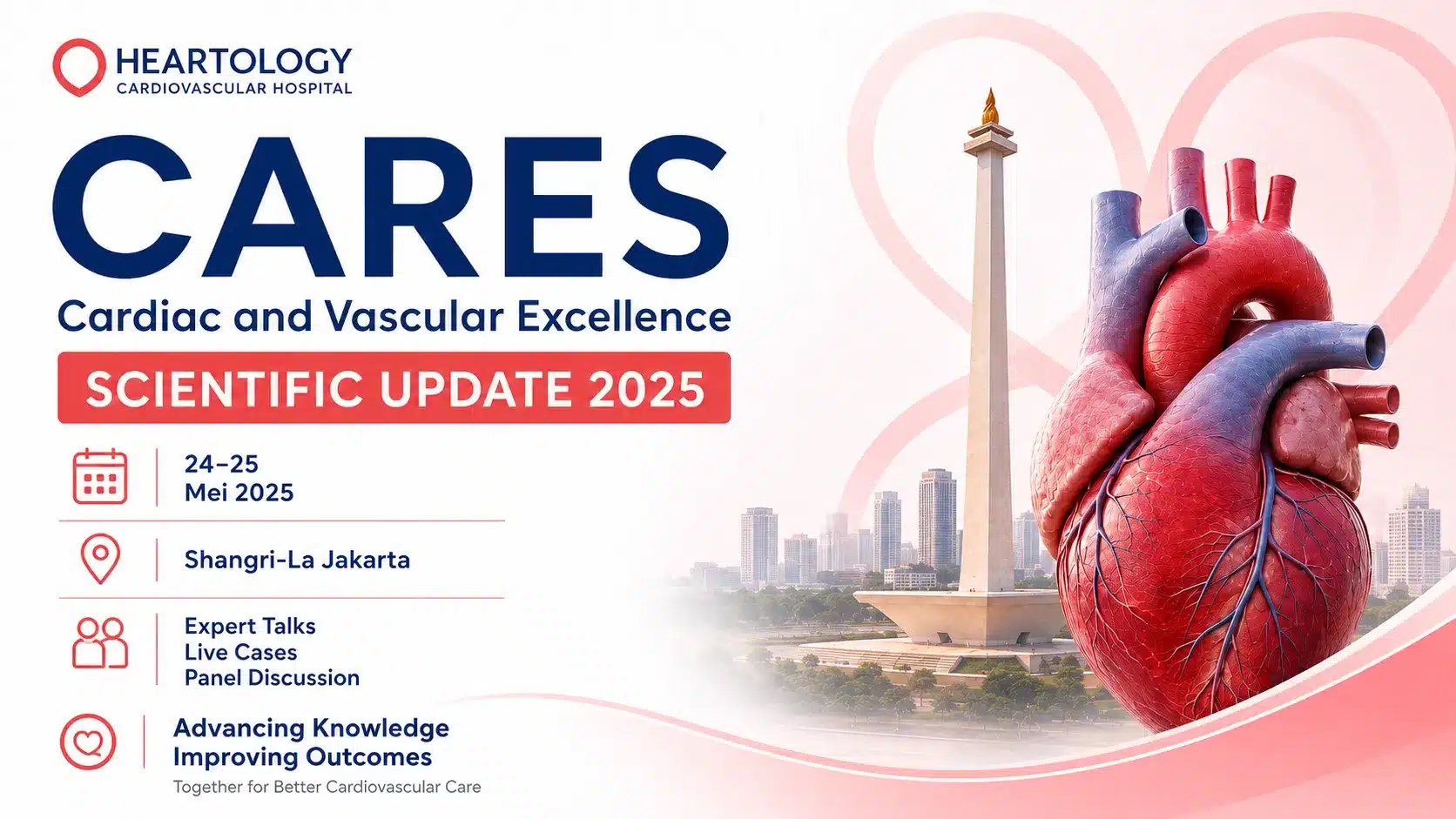 HEARTOLOGY
CARDIOVASCULAR HOSPITAL

CARES
Cardiac and Vascular Excellence

SCIENTIFIC UPDATE 2025

24–25
Mei 2025

Shangri-La Jakarta

Expert Talks
Live Cases
Panel Discussion

Advancing Knowledge
Improving Outcomes
Together for Better Cardiovascular Care